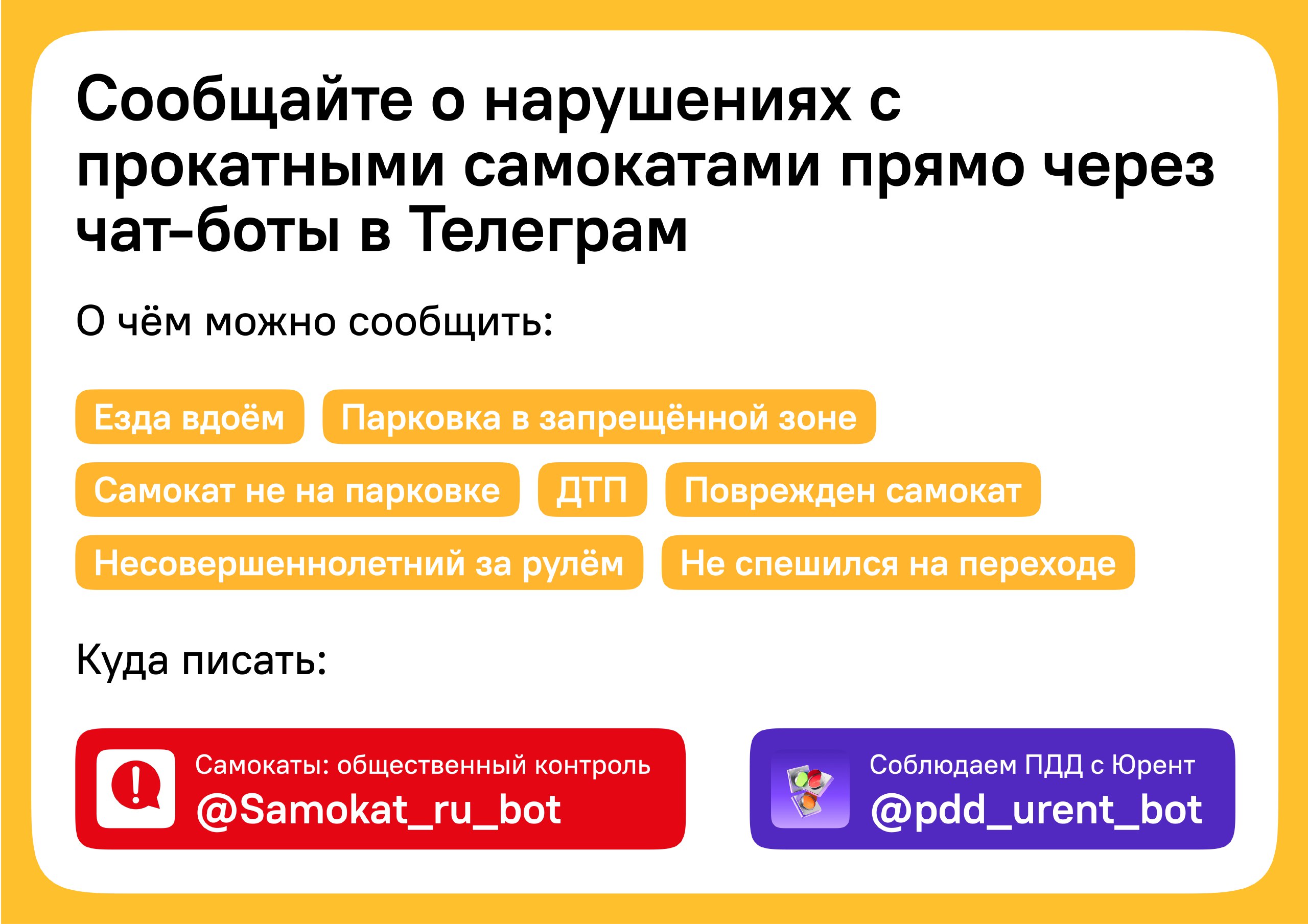 Сообщайте о нарушениях с прокатными самокатами прямо через чат-боты в Телеграм

О чём можно сообщить:

Езда вдоём

Парковка в запрещённой зоне

Самокат не на парковке

ДТП

Поврежден самокат

Несовершеннолетний за рулём

Не спешился на переходе

Куда писать:

Самокаты: общественный контроль
@Samokat_ru_bot

Соблюдаем ПДД с Юрент
@pdd_urent_bot